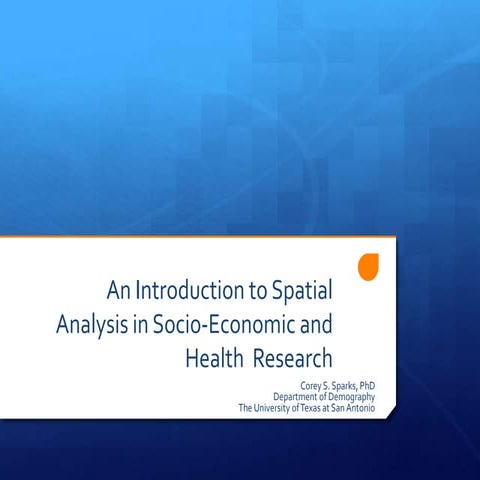 An Introduction to Spatial Analysis in Socio-Economic and Health Research

Corey S. Sparks, PhD
Department of Demography
The University of Texas at San Antonio